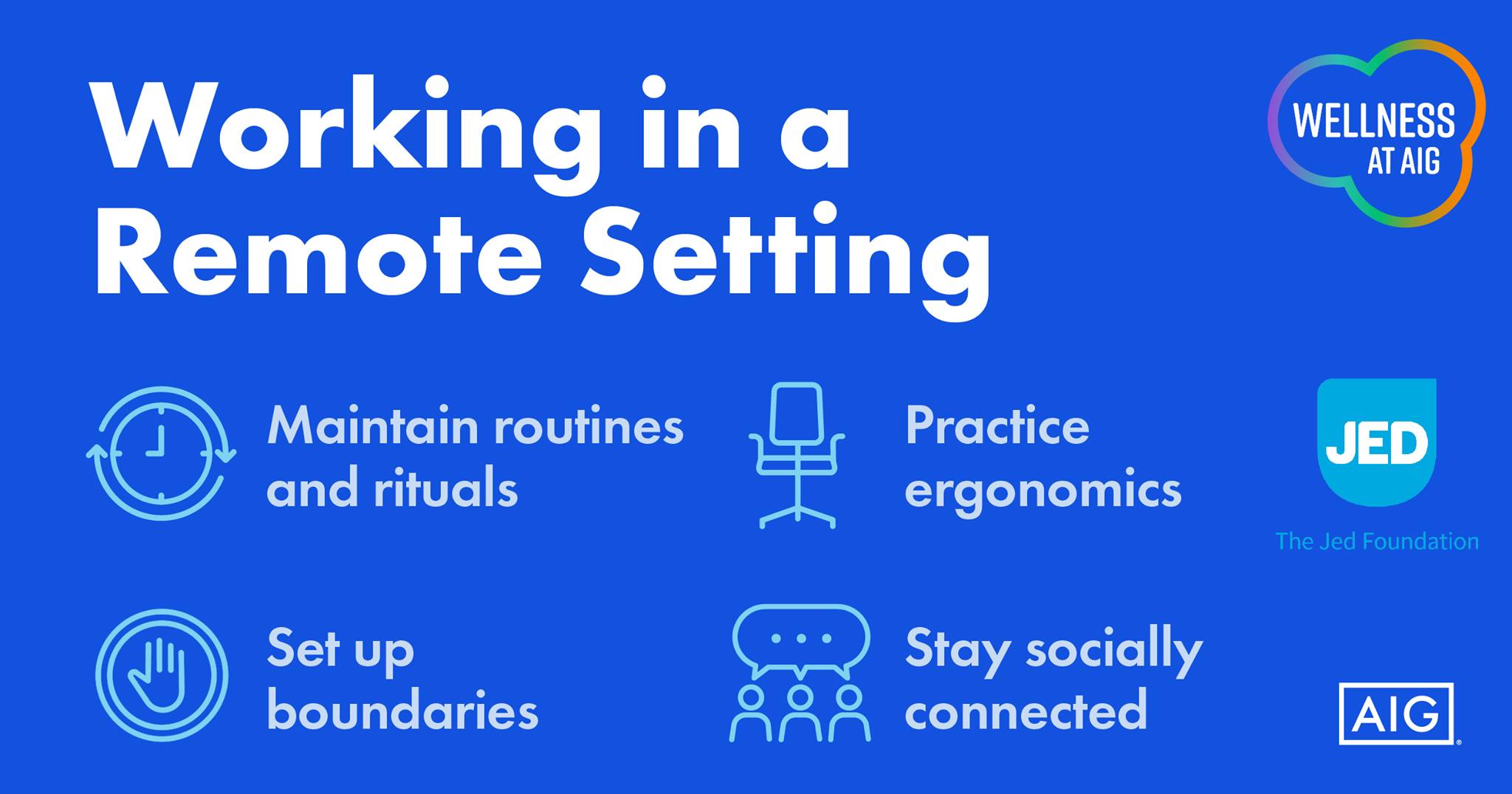 Working in a Remote Setting

WELLNESS AT AIG

Maintain routines and rituals

Practice ergonomics

JED

The Jed Foundation

Set up boundaries

Stay socially connected

AIG